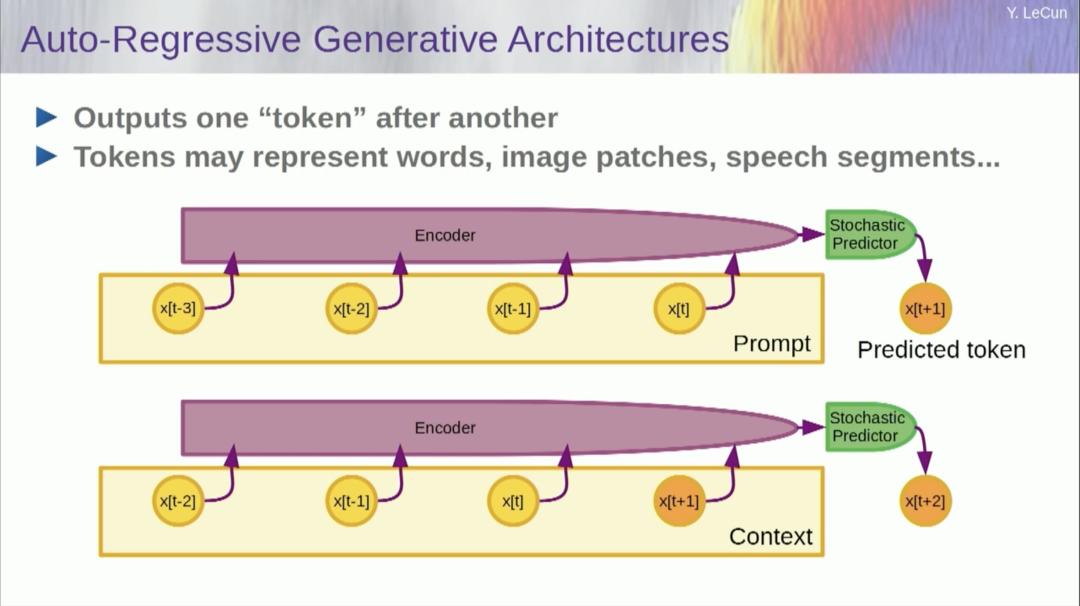 Y. LeCun

Auto-Regressive Generative Architectures

▶ Outputs one “token” after another
▶ Tokens may represent words, image patches, speech segments...

Encoder
Stochastic Predictor
x[t-3]
x[t-2]
x[t-1]
x[t]
x[t+1]
Prompt
Predicted token

Encoder
Stochastic Predictor
x[t-2]
x[t-1]
x[t]
x[t+1]
x[t+2]
Context